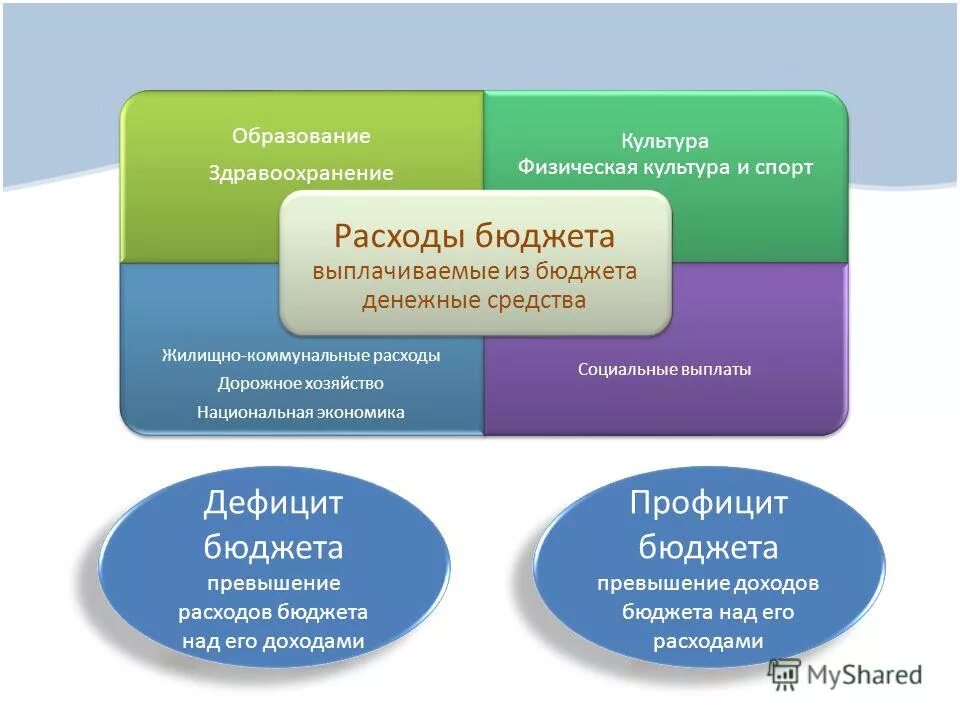 Образование
Здравоохранение

Культура
Физическая культура и спорт

Расходы бюджета
выплачиваемые из бюджета денежные средства

Жилищно-коммунальные расходы
Дорожное хозяйство
Национальная экономика

Социальные выплаты

Дефицит бюджета
превышение расходов бюджета над его доходами

Профицит бюджета
превышение доходов бюджета над его расходами

MyShared